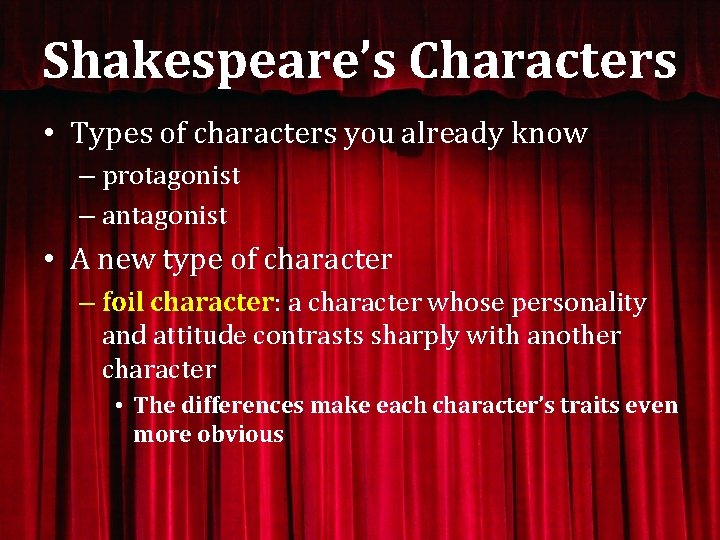 Shakespeare's Characters

• Types of characters you already know
– protagonist
– antagonist

• A new type of character
– foil character: a character whose personality and attitude contrasts sharply with another character
• The differences make each character's traits even more obvious